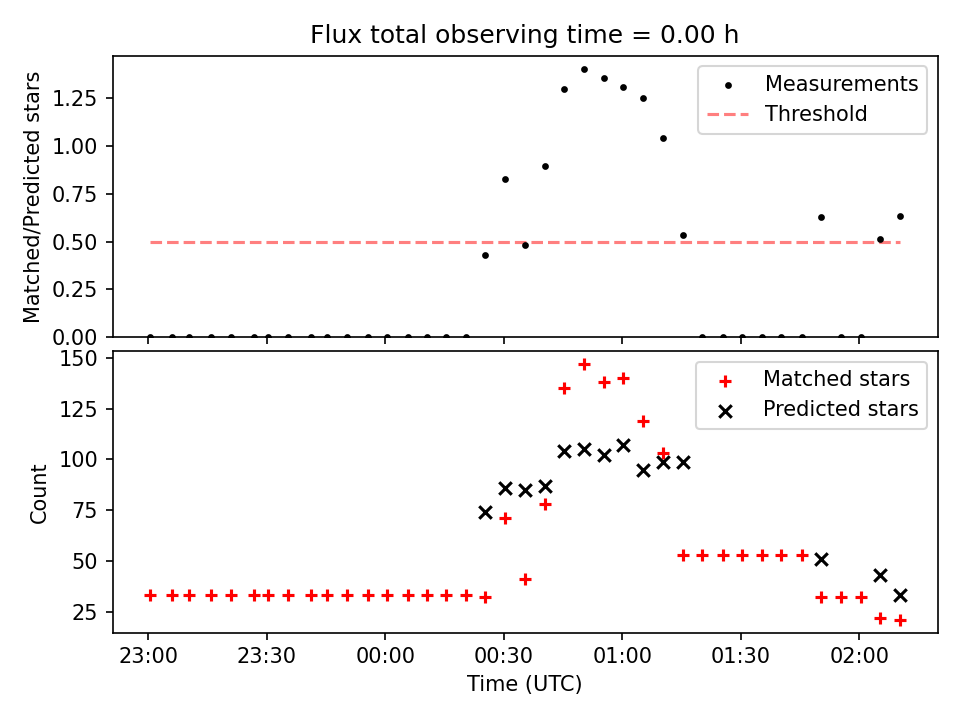 Flux total observing time = 0.00 h

Matched/Predicted stars

1.25
1.00
0.75
0.50
0.25
0.00

Measurements
Threshold

Count

150
125
100
75
50
25

Matched stars
Predicted stars

23:00
23:30
00:00
00:30
01:00
01:30
02:00

Time (UTC)